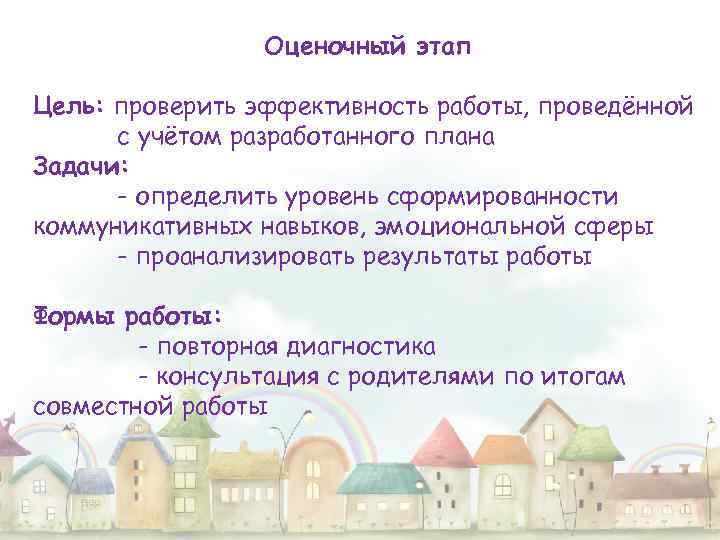 Оценочный этап

Цель: проверить эффективность работы, проведённой с учётом разработанного плана
Задачи:
- определить уровень сформированности коммуникативных навыков, эмоциональной сферы
- проанализировать результаты работы

Формы работы:
- повторная диагностика
- консультация с родителями по итогам совместной работы